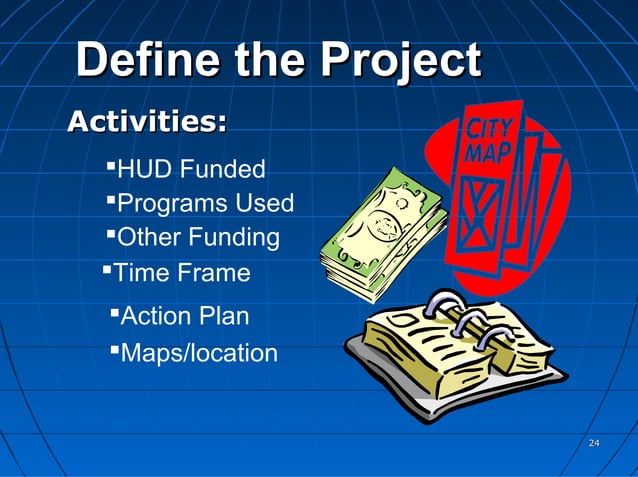 Define the Project

Activities:

▪HUD Funded
▪Programs Used
▪Other Funding
▪Time Frame
▪Action Plan
▪Maps/location

CITY MAP

24